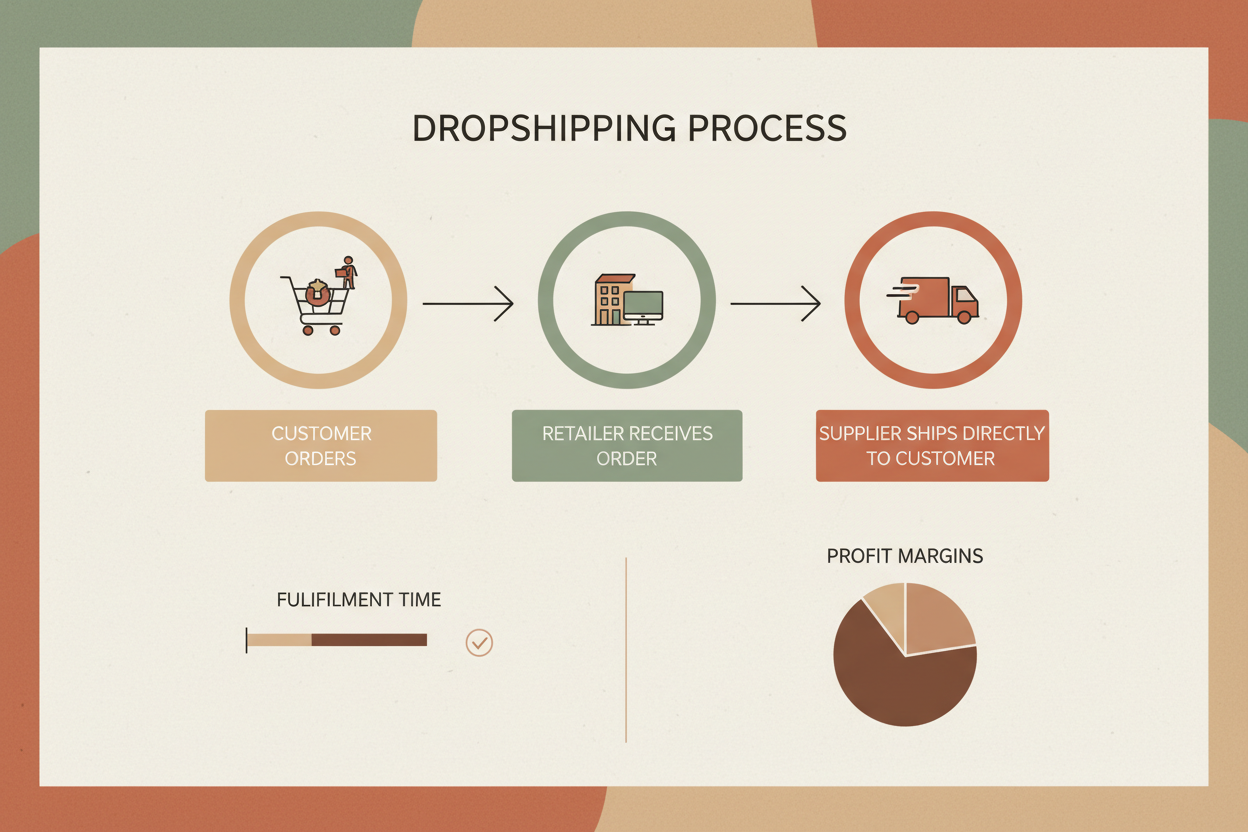 DROPSHIPPING PROCESS

CUSTOMER ORDERS

RETAILER RECEIVES ORDER

SUPPLIER SHIPS DIRECTLY TO CUSTOMER

FULIFILMENT TIME

PROFIT MARGINS